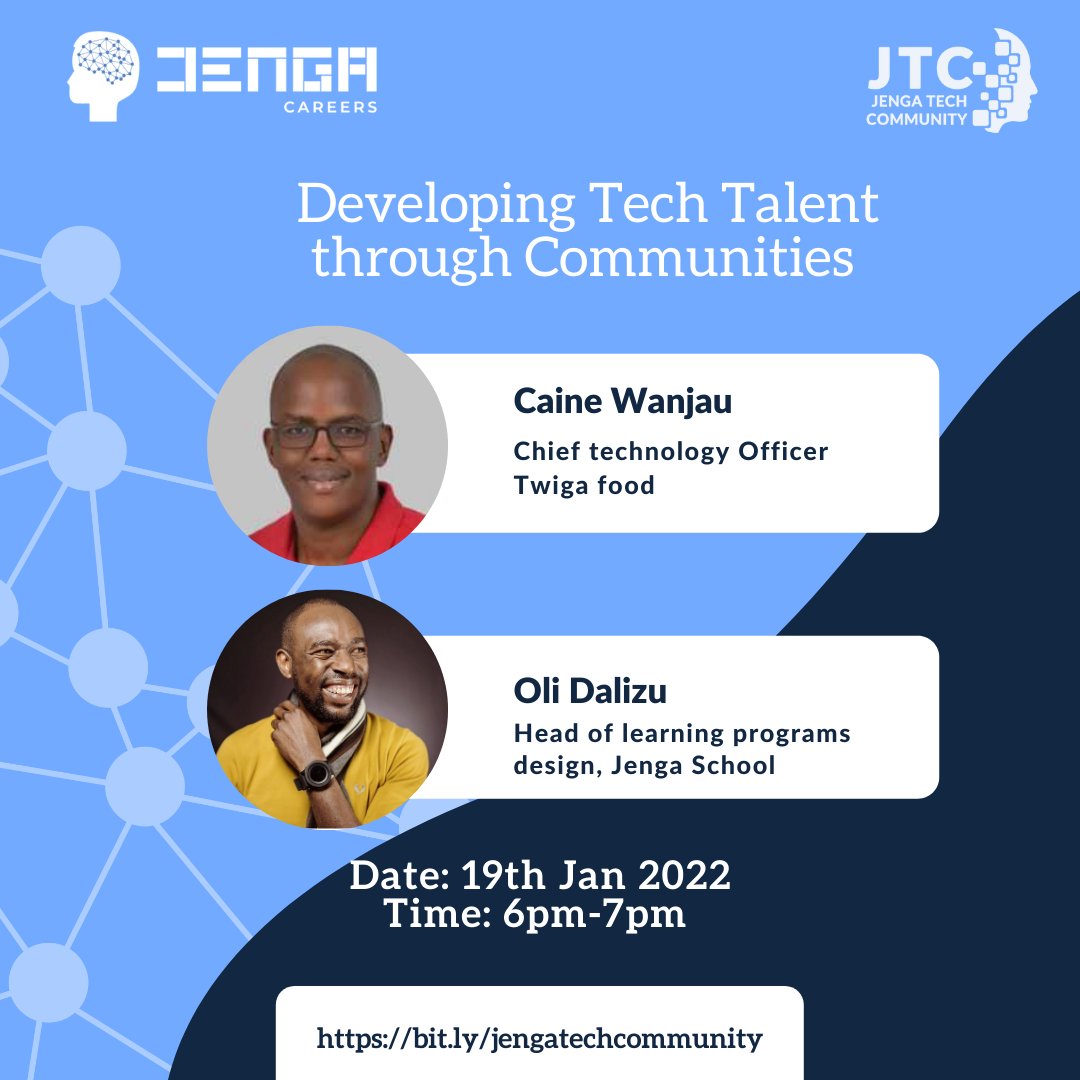 JENGA
CAREERS

JTC
JENGA TECH
COMMUNITY

Developing Tech Talent through Communities

Caine Wanjau
Chief technology Officer
Twiga food

Oli Dalizu
Head of learning programs design, Jenga School

Date: 19th Jan 2022
Time: 6pm-7pm

https://bit.ly/jengatechcommunity